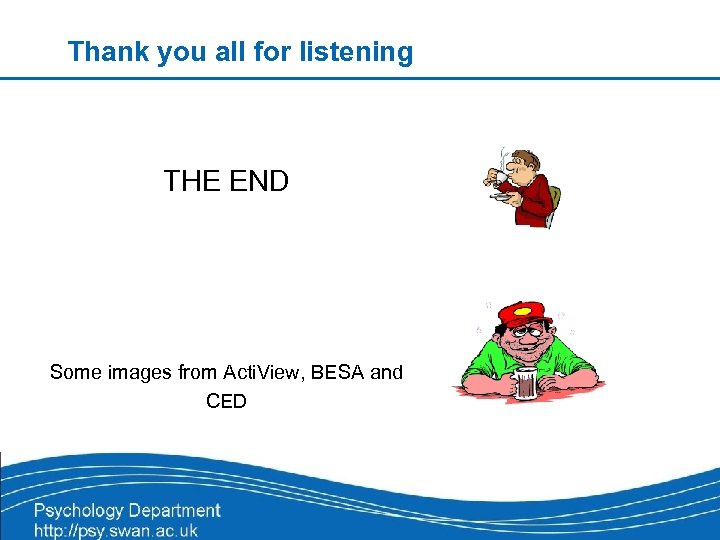 Thank you all for listening

THE END

Some images from ActiView, BESA and CED

Psychology Department
http://psy.swan.ac.uk